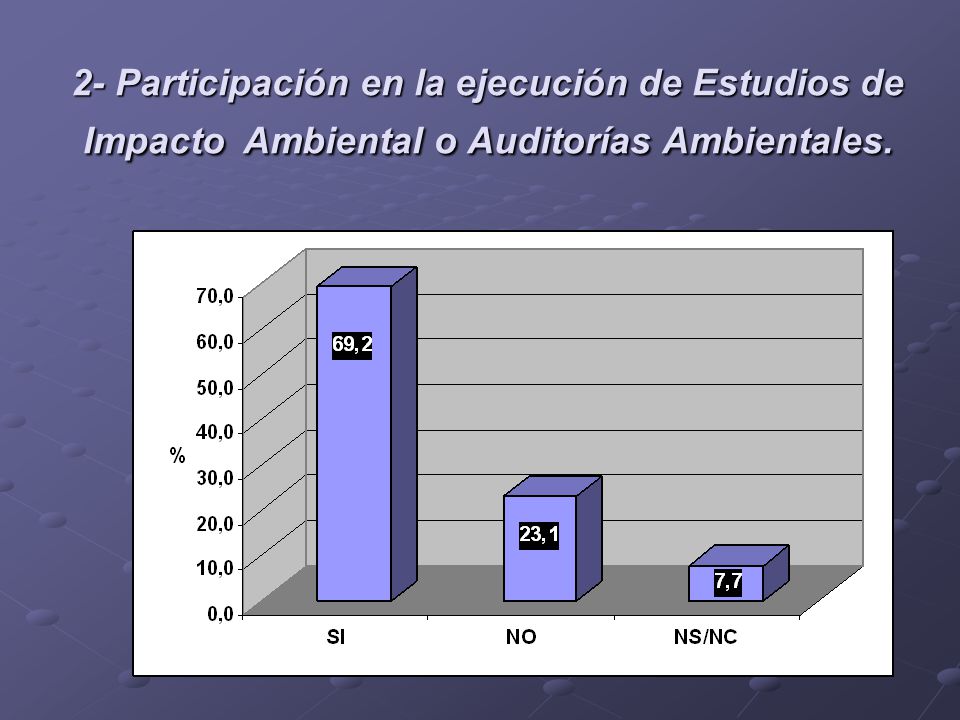 2- Participación en la ejecución de Estudios de Impacto Ambiental o Auditorías Ambientales.

70,0
60,0
50,0
40,0
30,0
20,0
10,0
0,0
%

69,2
23,1
7,7

SI
NO
NS/NC